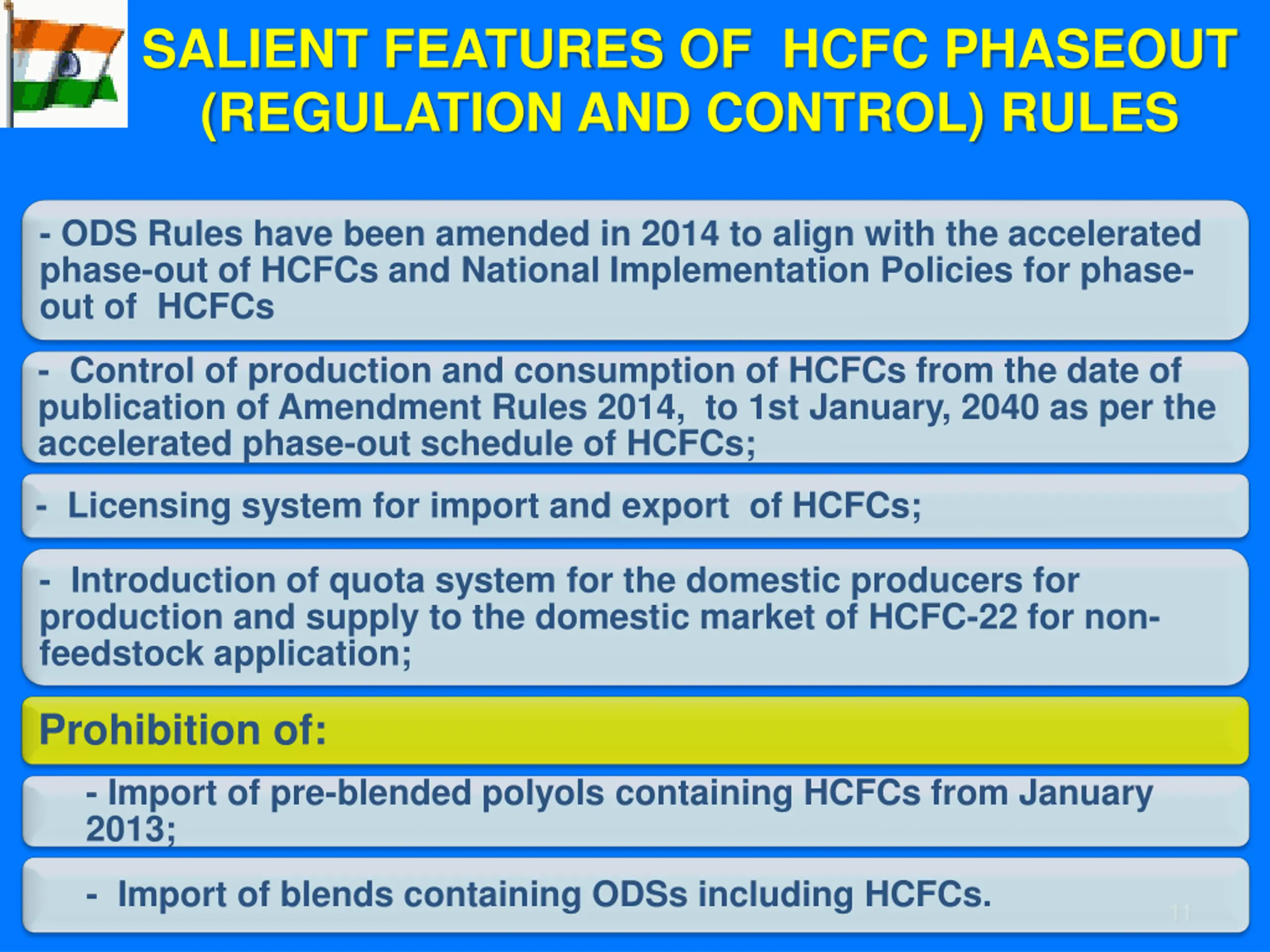 SALIENT FEATURES OF HCFC PHASEOUT (REGULATION AND CONTROL) RULES

- ODS Rules have been amended in 2014 to align with the accelerated phase-out of HCFCs and National Implementation Policies for phase-out of HCFCs

- Control of production and consumption of HCFCs from the date of publication of Amendment Rules 2014, to 1st January, 2040 as per the accelerated phase-out schedule of HCFCs;

- Licensing system for import and export of HCFCs;

- Introduction of quota system for the domestic producers for production and supply to the domestic market of HCFC-22 for non-feedstock application;

Prohibition of:

- Import of pre-blended polyols containing HCFCs from January 2013;

- Import of blends containing ODSs including HCFCs.

11